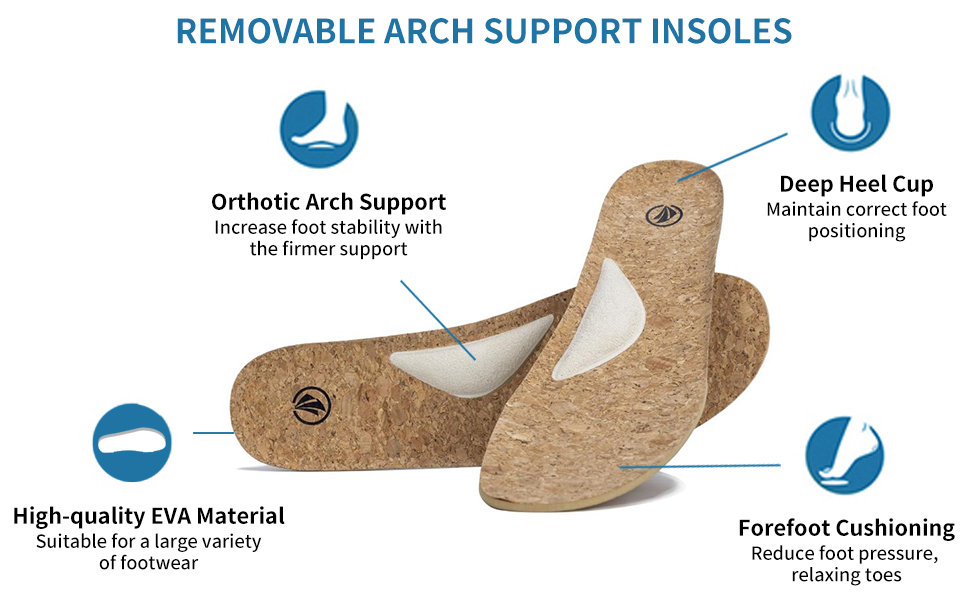 REMOVABLE ARCH SUPPORT INSOLES

Orthotic Arch Support
Increase foot stability with the firmer support

Deep Heel Cup
Maintain correct foot positioning

High-quality EVA Material
Suitable for a large variety of footwear

Forefoot Cushioning
Reduce foot pressure, relaxing toes